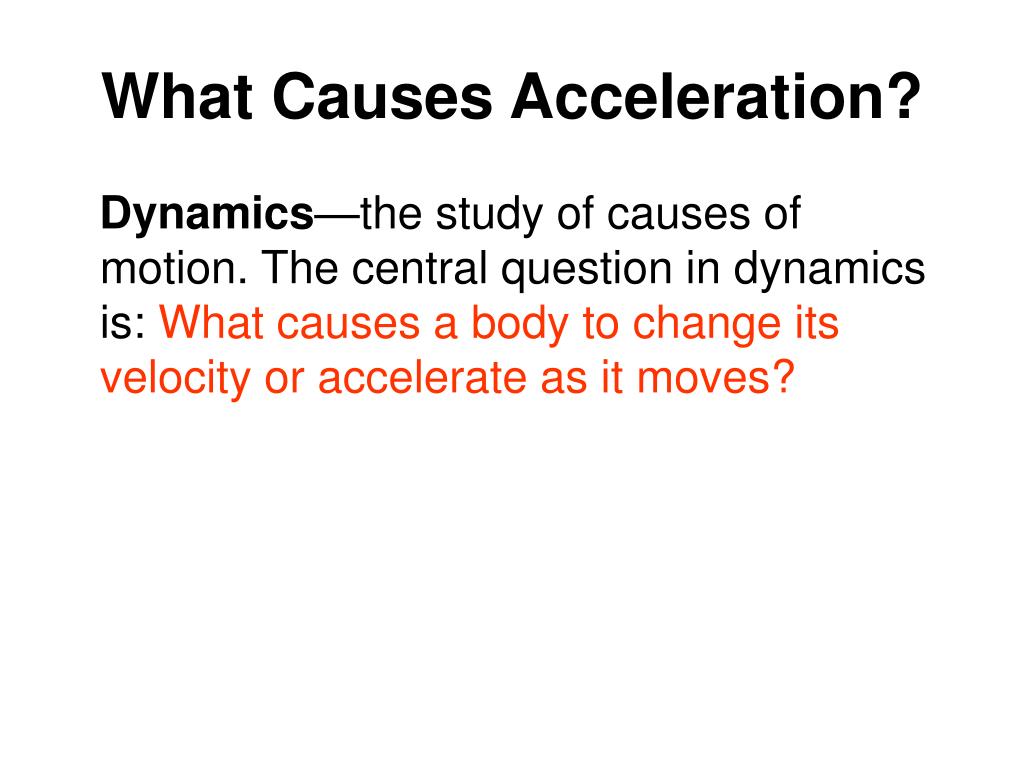 What Causes Acceleration?

Dynamics—the study of causes of motion. The central question in dynamics is: What causes a body to change its velocity or accelerate as it moves?